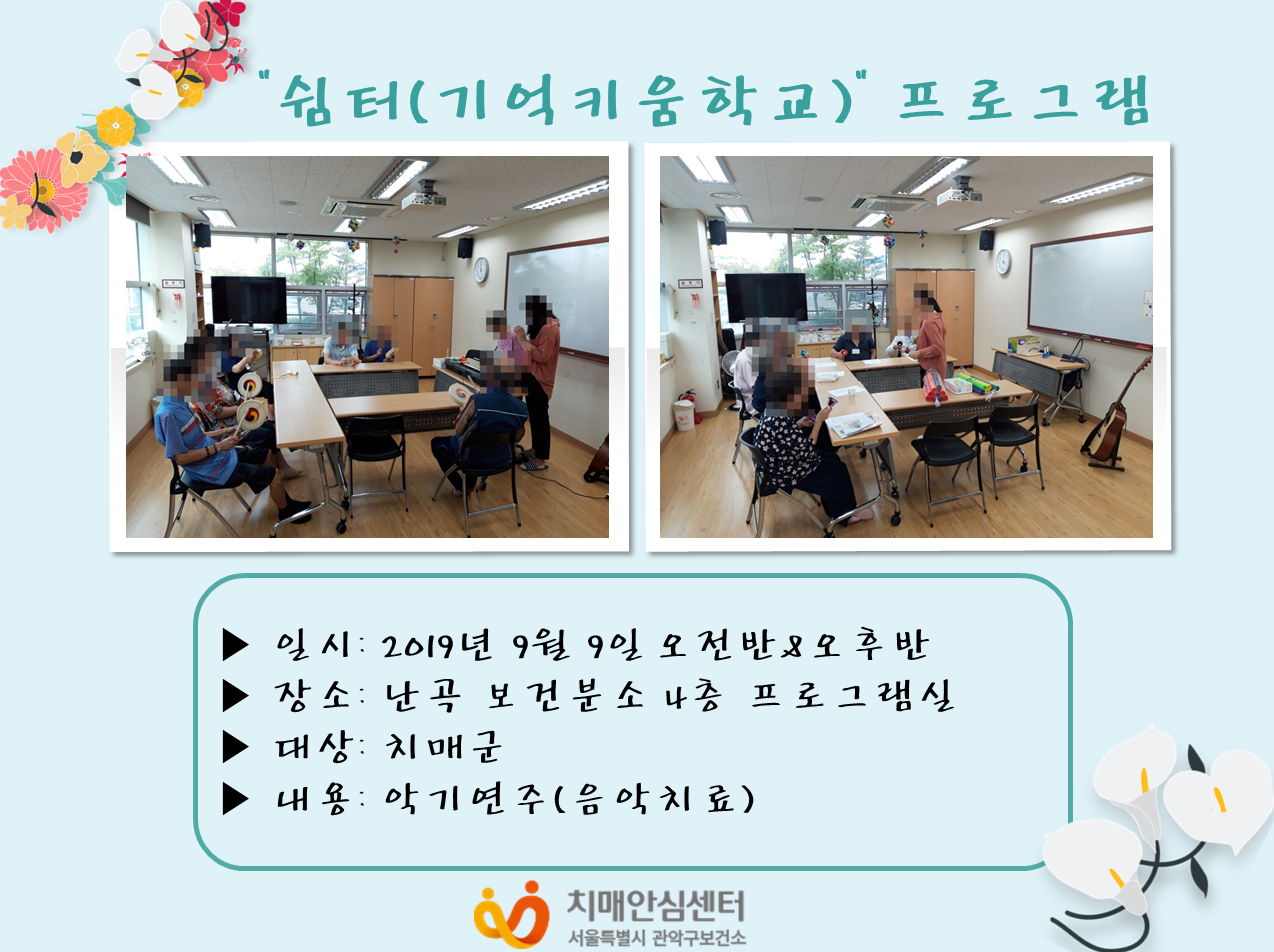 "쉼터(기억키움학교)" 프로그램

▶ 일시: 2019년 9월 9일 오전반&오후반
▶ 장소: 난곡 보건분소 4층 프로그램실
▶ 대상: 치매군
▶ 내용: 악기연주(음악치료)

치매안심센터
서울특별시 관악구보건소